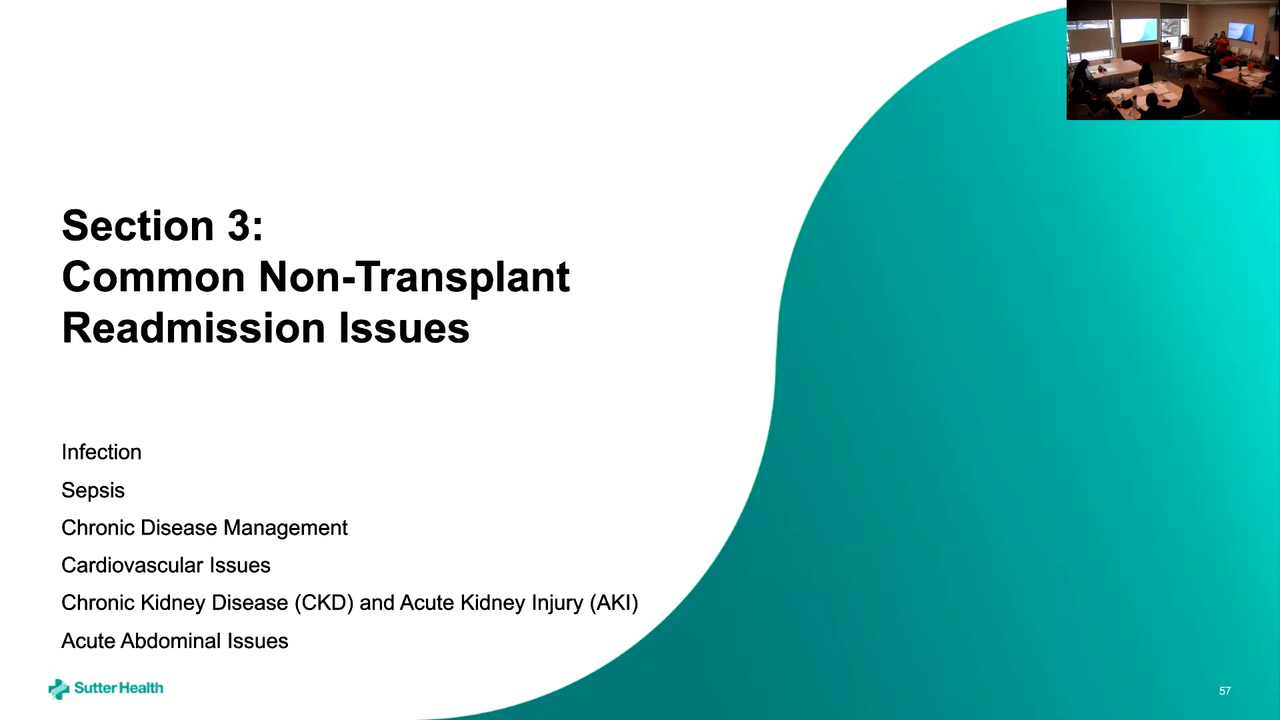 Section 3:
Common Non-Transplant Readmission Issues

Infection

Sepsis

Chronic Disease Management

Cardiovascular Issues

Chronic Kidney Disease (CKD) and Acute Kidney Injury (AKI)

Acute Abdominal Issues

Sutter Health

57